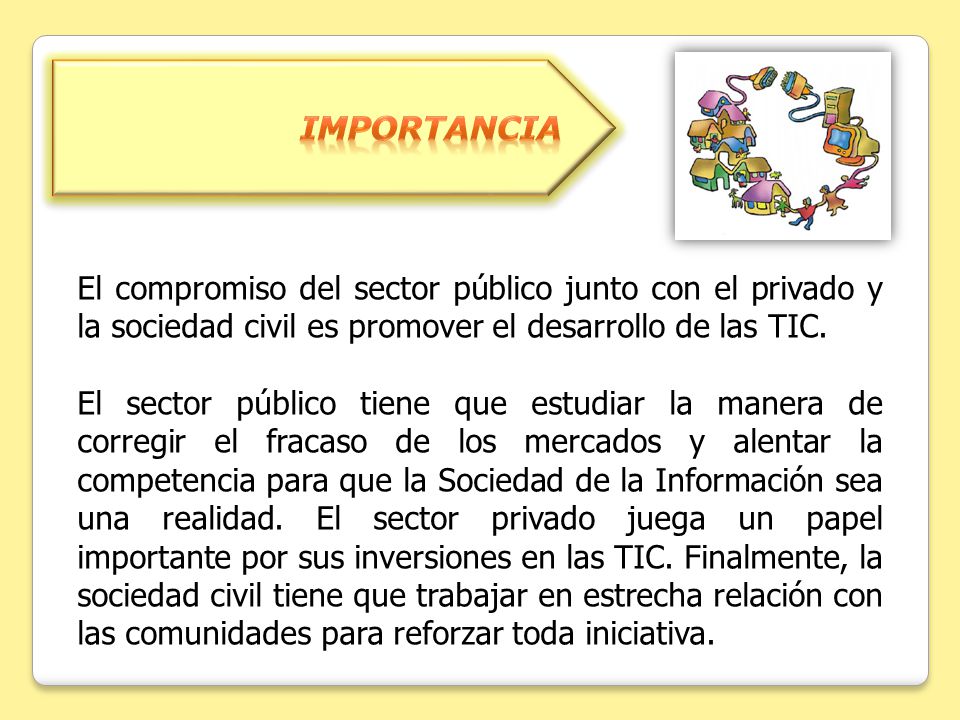 IMPORTANCIA

El compromiso del sector público junto con el privado y la sociedad civil es promover el desarrollo de las TIC.

El sector público tiene que estudiar la manera de corregir el fracaso de los mercados y alentar la competencia para que la Sociedad de la Información sea una realidad. El sector privado juega un papel importante por sus inversiones en las TIC. Finalmente, la sociedad civil tiene que trabajar en estrecha relación con las comunidades para reforzar toda iniciativa.